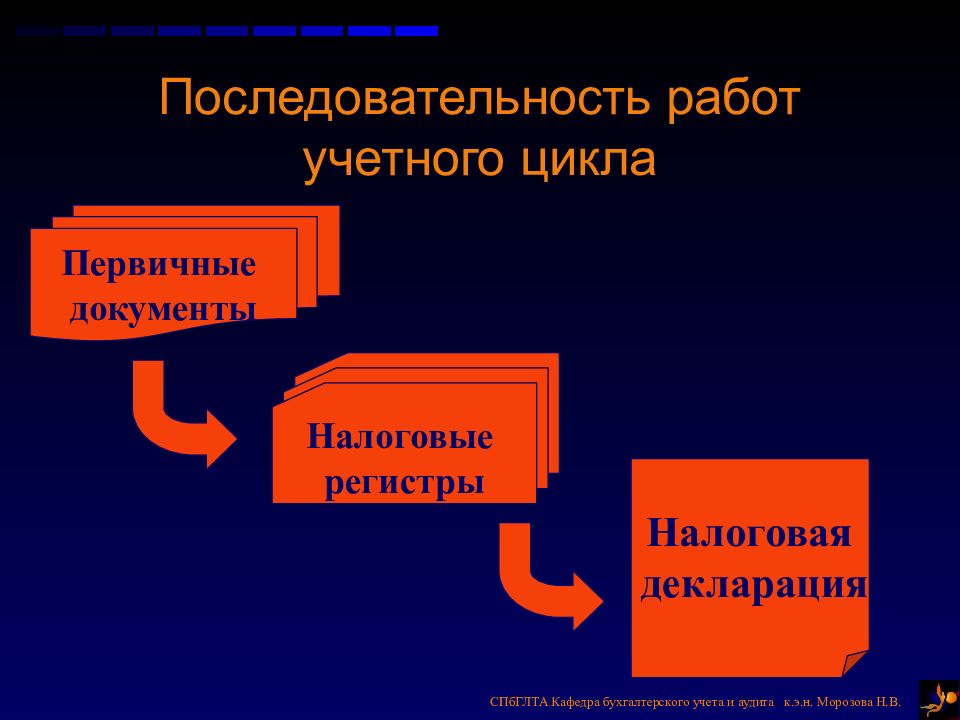 Последовательность работ учетного цикла

Первичные документы

Налоговые регистры

Налоговая декларация

СПбГЛТА Кафедра бухгалтерского учета и аудита к.э.н. Морозова Н.В.